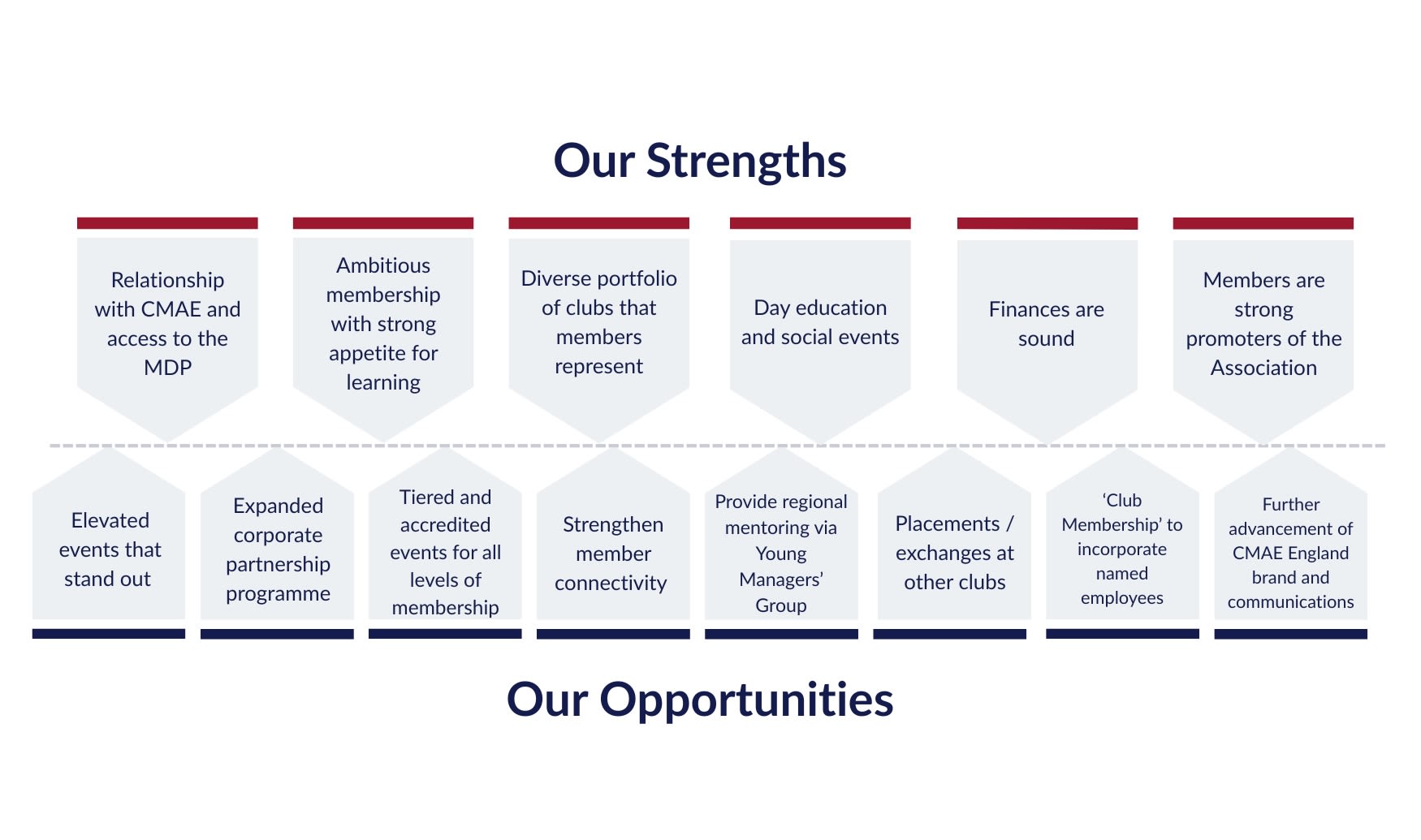 Our Strengths

Relationship with CMAE and access to the MDP

Ambitious membership with strong appetite for learning

Diverse portfolio of clubs that members represent

Day education and social events

Finances are sound

Members are strong promoters of the Association

Elevated events that stand out

Expanded corporate partnership programme

Tiered and accredited events for all levels of membership

Strengthen member connectivity

Provide regional mentoring via Young Managers' Group

Placements / exchanges at other clubs

'Club Membership' to incorporate named employees

Further advancement of CMAE England brand and communications

Our Opportunities